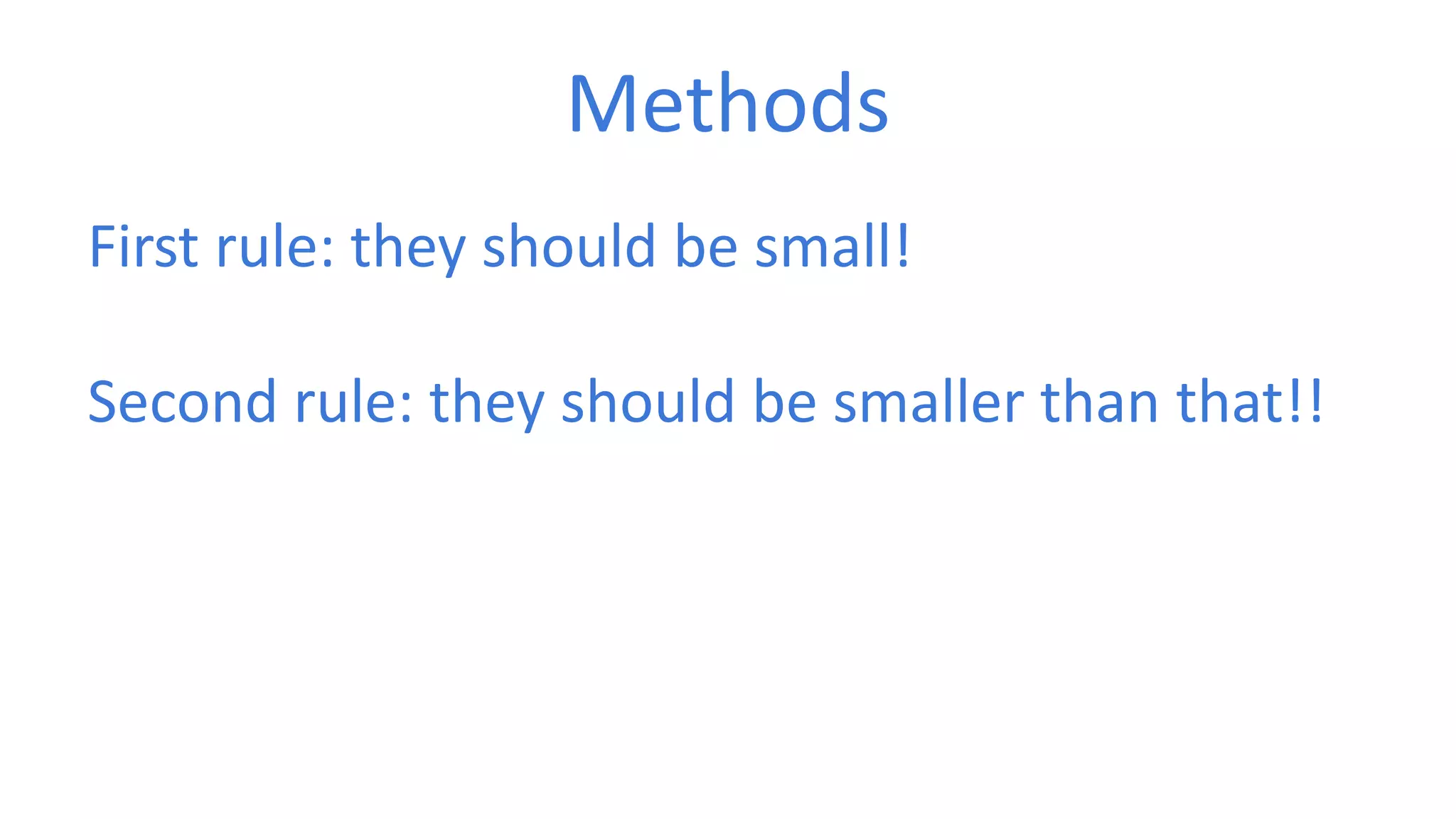 Methods

First rule: they should be small!

Second rule: they should be smaller than that!!